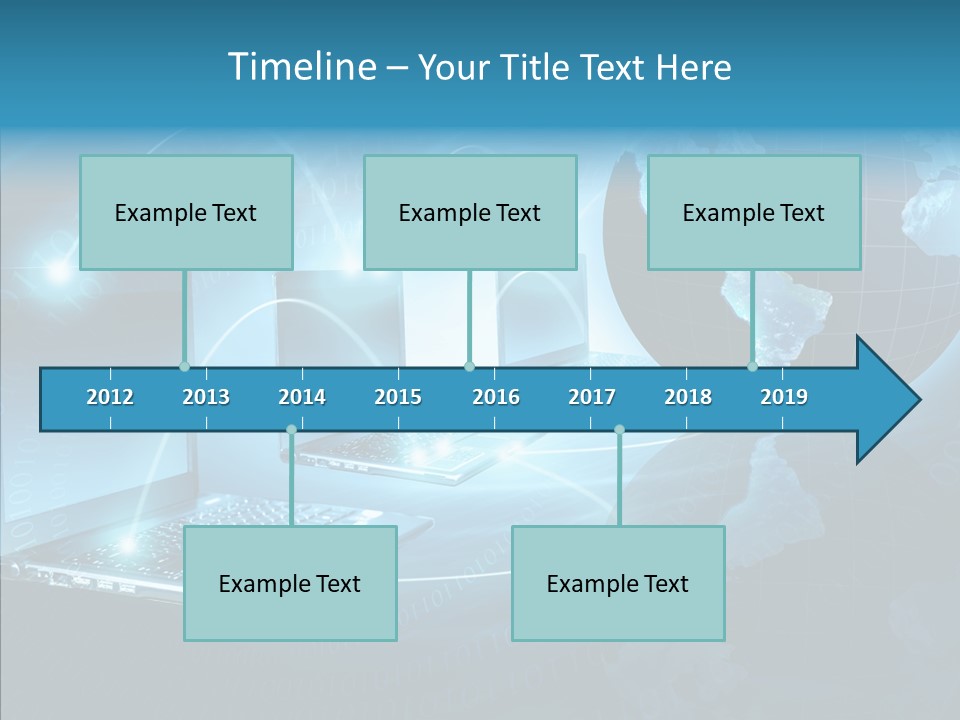 Timeline – Your Title Text Here

Example Text

Example Text

Example Text

2012 2013 2014 2015 2016 2017 2018 2019

Example Text

Example Text